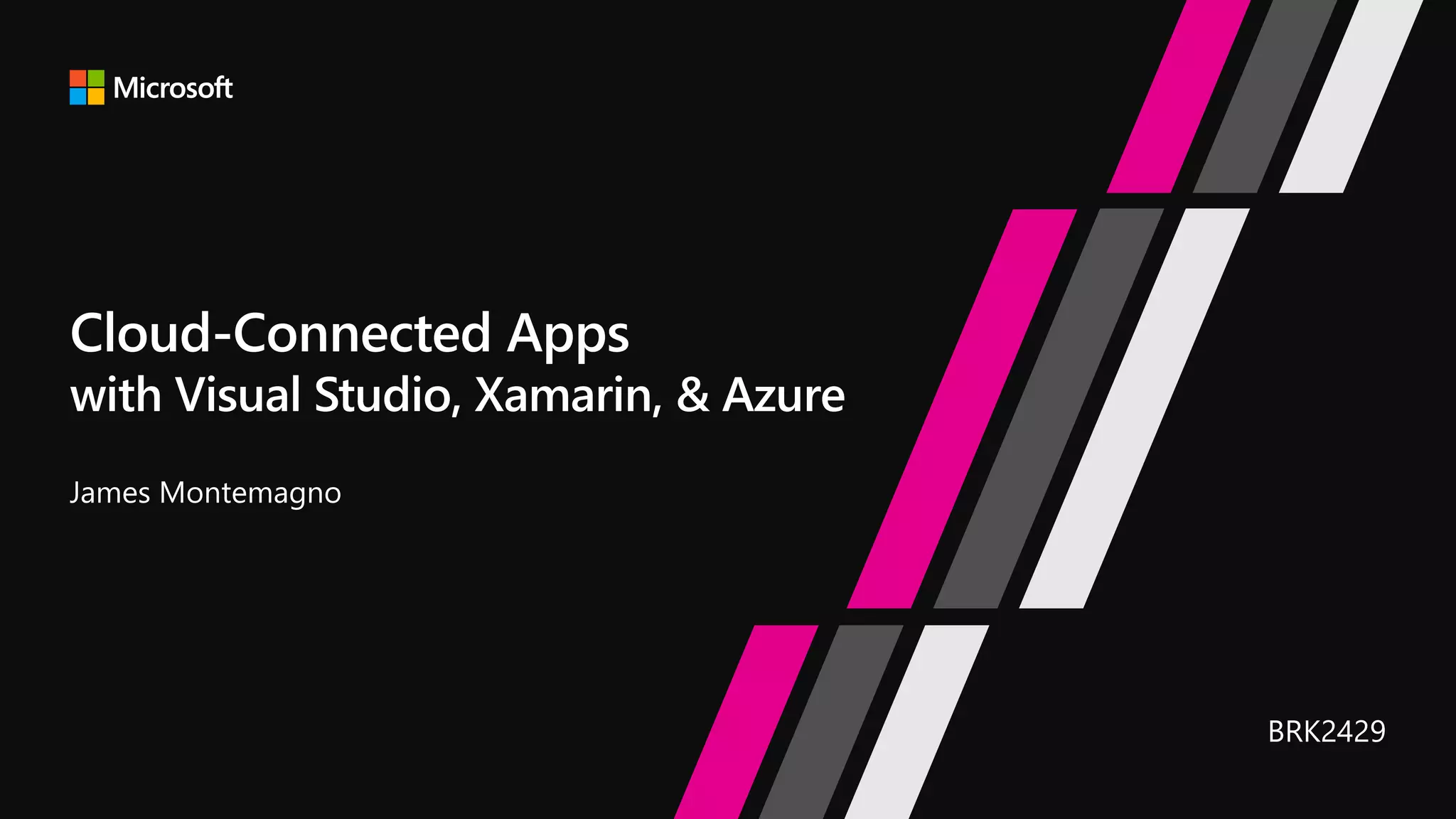 Microsoft

Cloud-Connected Apps
with Visual Studio, Xamarin, & Azure

James Montemagno

BRK2429